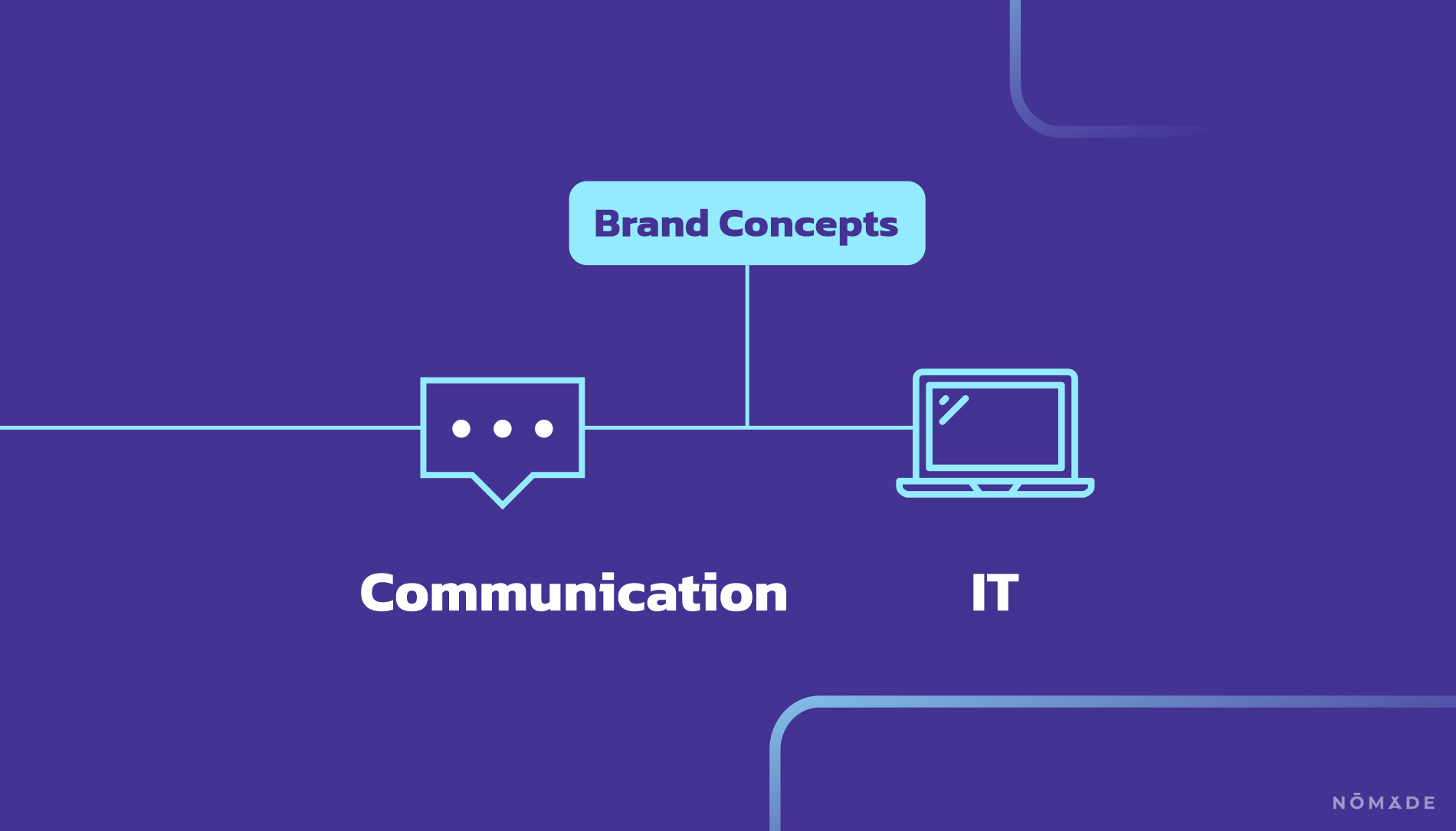 Brand Concepts

Communication

IT

NŌMADE